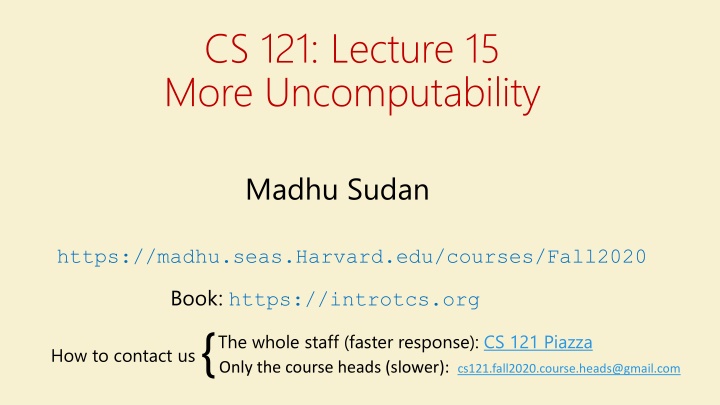 CS 121: Lecture 15
More Uncomputability

Madhu Sudan

https://madhu.seas.Harvard.edu/courses/Fall2020

Book: https://introtcs.org

How to contact us { The whole staff (faster response): CS 121 Piazza
Only the course heads (slower): cs121.fall2020.course.heads@gmail.com